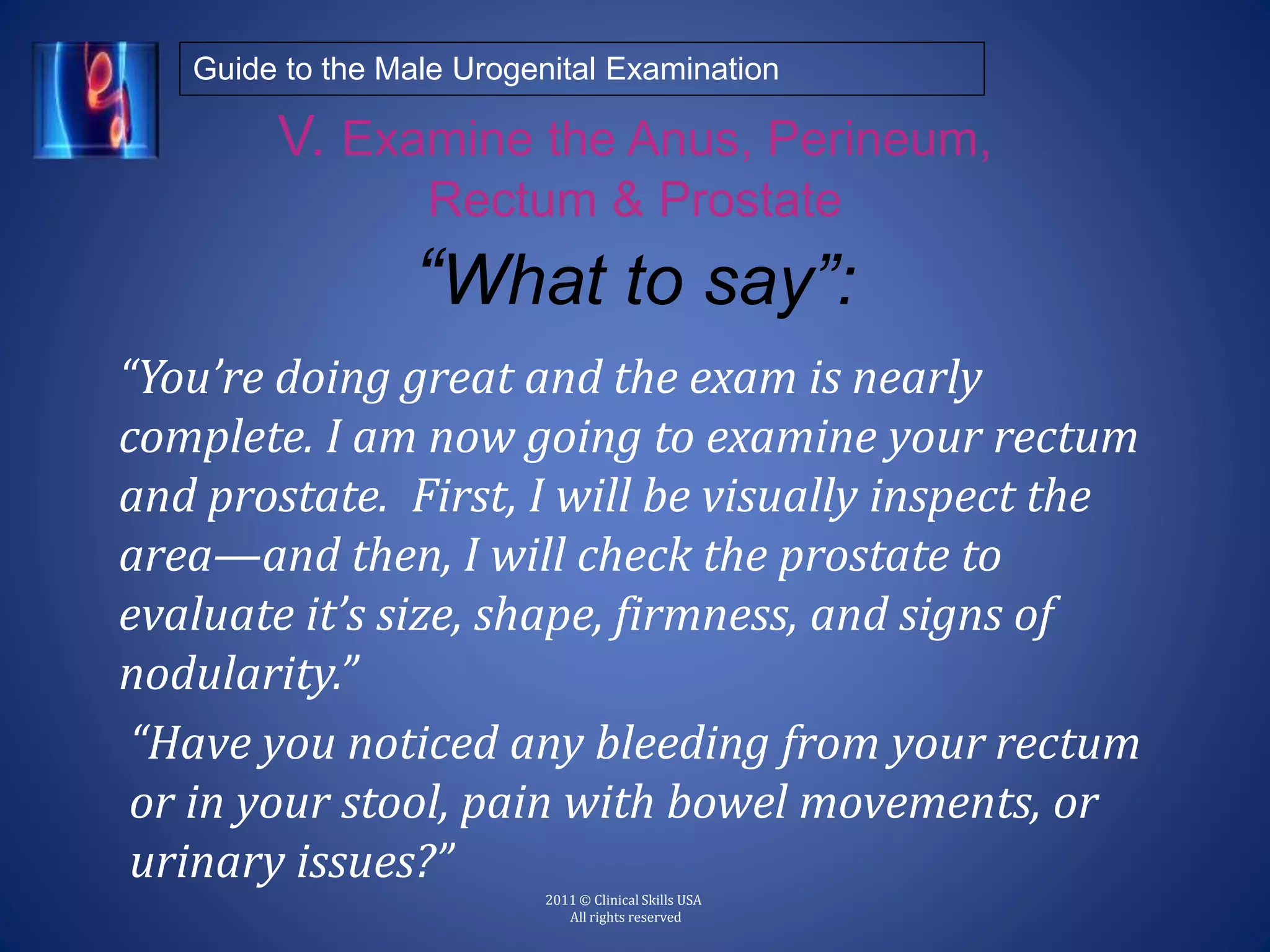 Guide to the Male Urogenital Examination

V. Examine the Anus, Perineum, Rectum & Prostate

“What to say”:

“You’re doing great and the exam is nearly complete. I am now going to examine your rectum and prostate.  First, I will be visually inspect the area—and then, I will check the prostate to evaluate it’s size, shape, firmness, and signs of nodularity.”

“Have you noticed any bleeding from your rectum or in your stool, pain with bowel movements, or urinary issues?”

2011 © Clinical Skills USA
All rights reserved